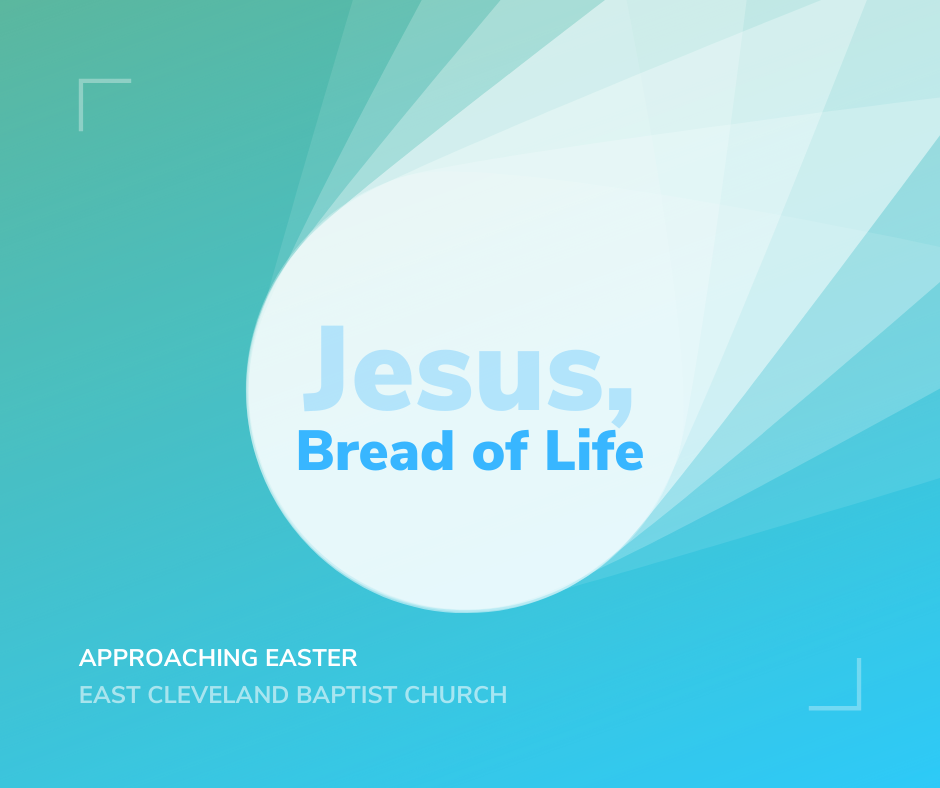 Jesus,
Bread of Life

APPROACHING EASTER
EAST CLEVELAND BAPTIST CHURCH